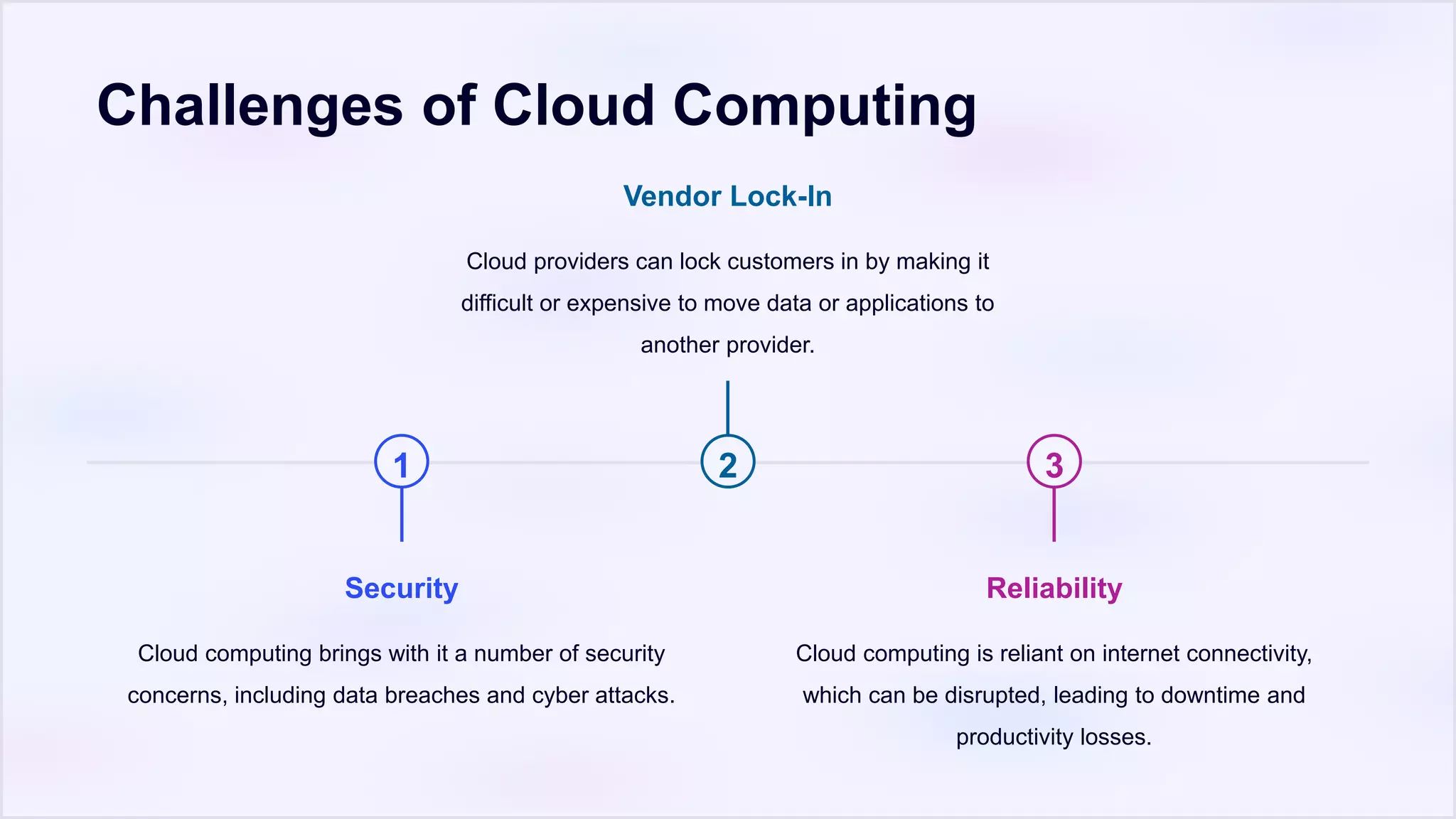 Challenges of Cloud Computing

Vendor Lock-In

Cloud providers can lock customers in by making it difficult or expensive to move data or applications to another provider.

1

2

3

Security

Cloud computing brings with it a number of security concerns, including data breaches and cyber attacks.

Reliability

Cloud computing is reliant on internet connectivity, which can be disrupted, leading to downtime and productivity losses.